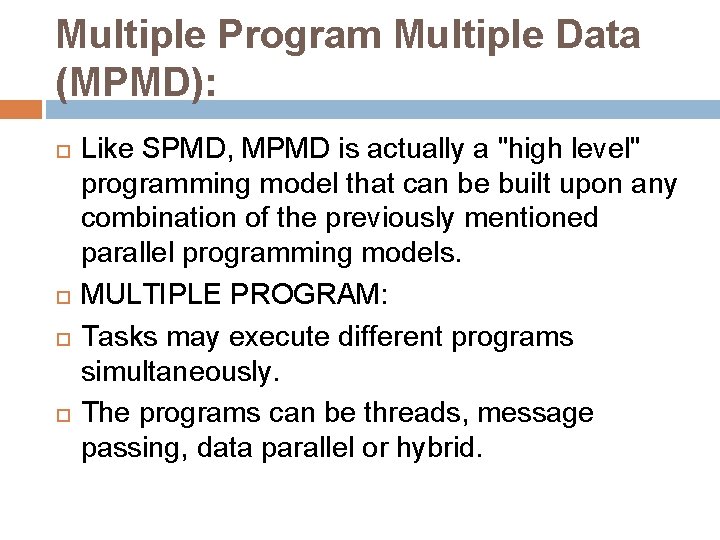 Multiple Program Multiple Data (MPMD):

Like SPMD, MPMD is actually a "high level" programming model that can be built upon any combination of the previously mentioned parallel programming models.

MULTIPLE PROGRAM:

Tasks may execute different programs simultaneously.

The programs can be threads, message passing, data parallel or hybrid.